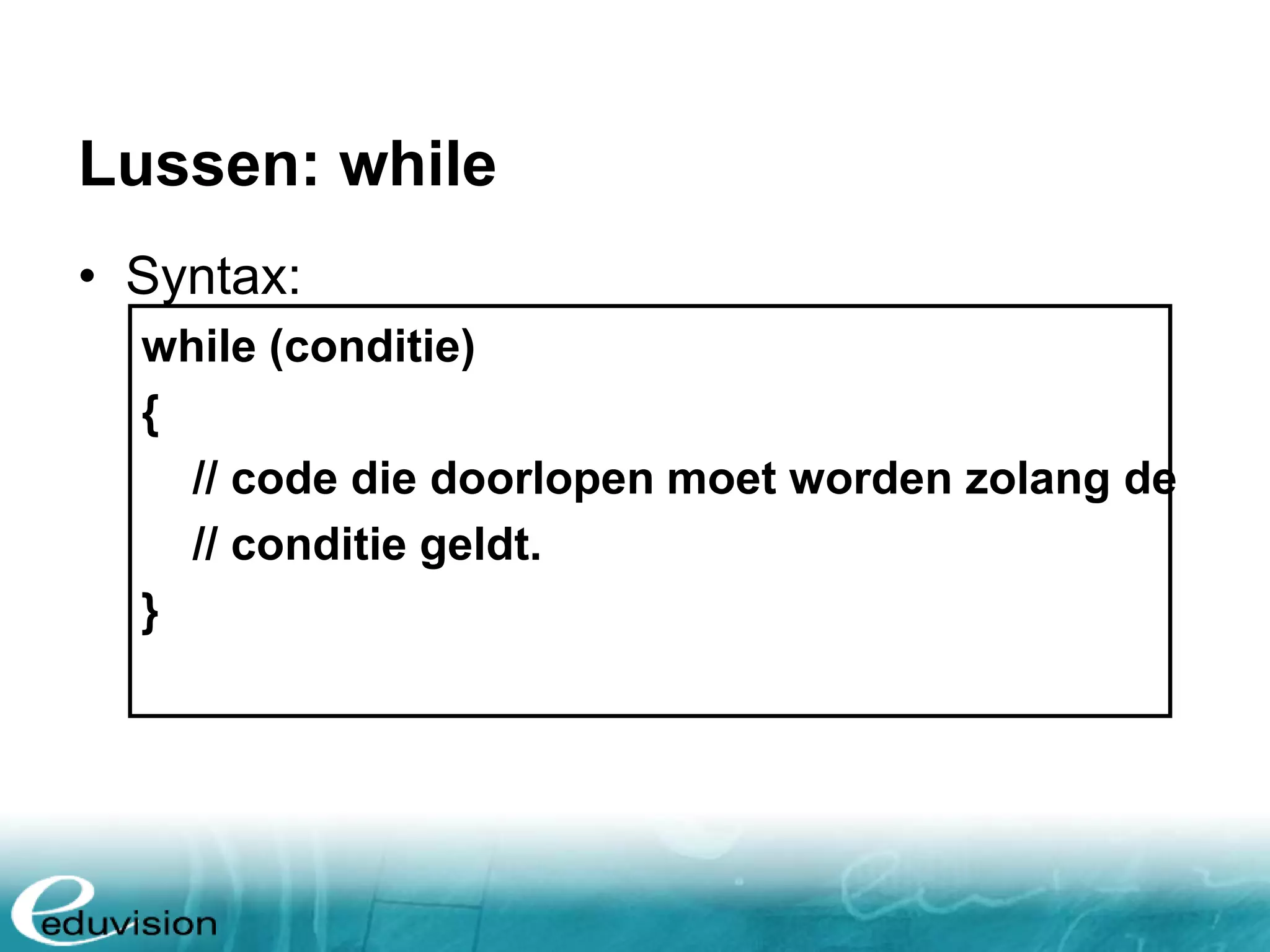 Lussen: while

• Syntax:

while (conditie)
{
// code die doorlopen moet worden zolang de
// conditie geldt.
}

eduvision